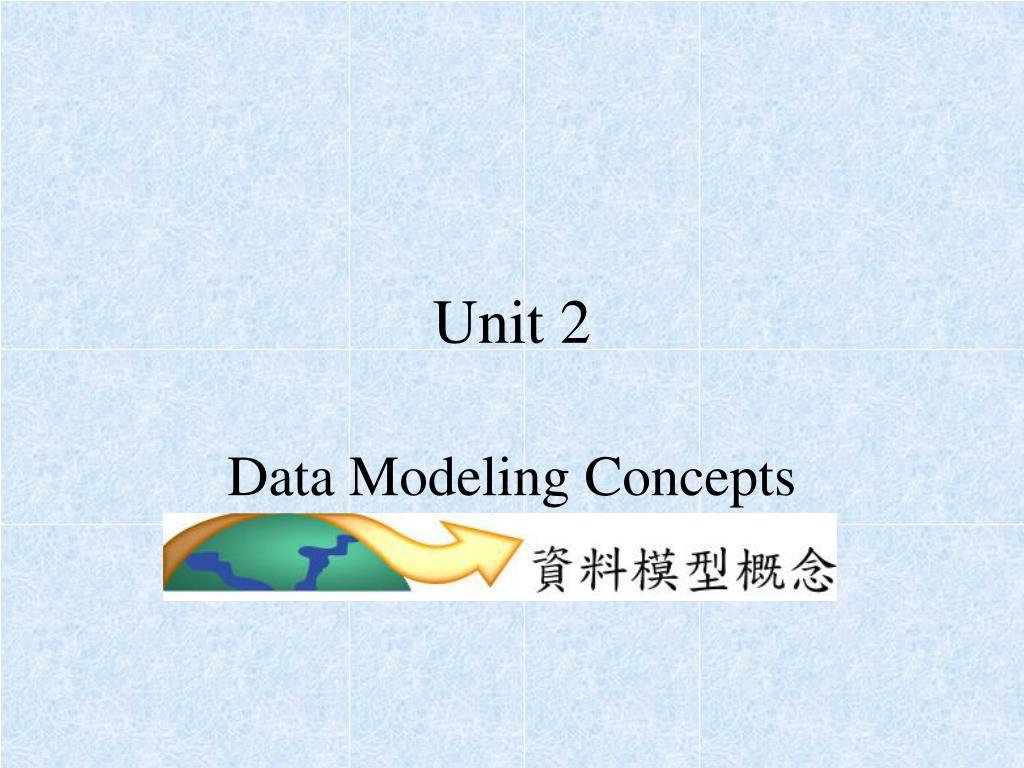 Unit 2

Data Modeling Concepts

資料模型概念